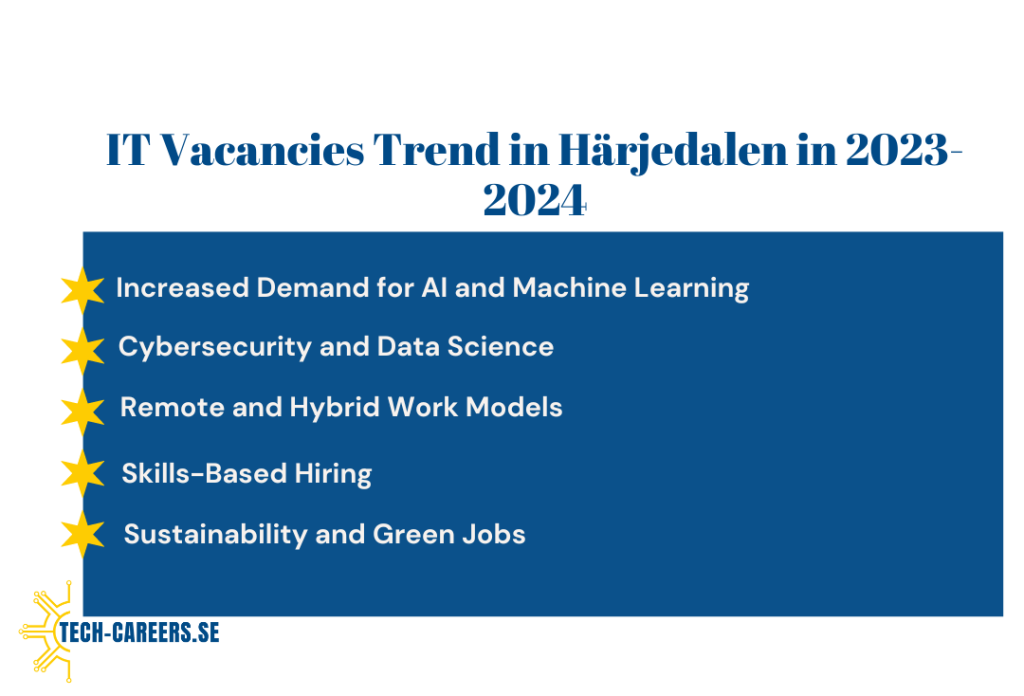 IT Vacancies Trend in Härjedalen in 2023-2024

Increased Demand for AI and Machine Learning

Cybersecurity and Data Science

Remote and Hybrid Work Models

Skills-Based Hiring

Sustainability and Green Jobs

TECH-CAREERS.SE